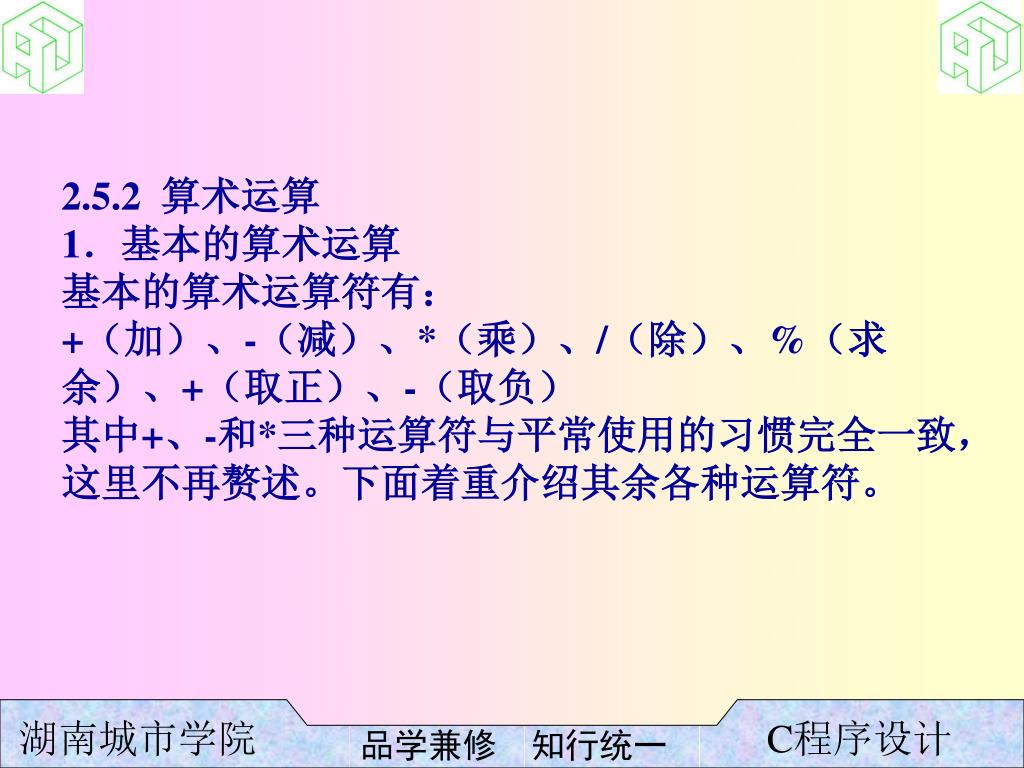 2.5.2 算术运算
1．基本的算术运算
基本的算术运算符有：
+（加）、-（减）、*（乘）、/（除）、%（求余）、+（取正）、-（取负）
其中+、-和*三种运算符与平常使用的习惯完全一致，这里不再赘述。下面着重介绍其余各种运算符。

湖南城市学院
品学兼修
知行统一
C程序设计